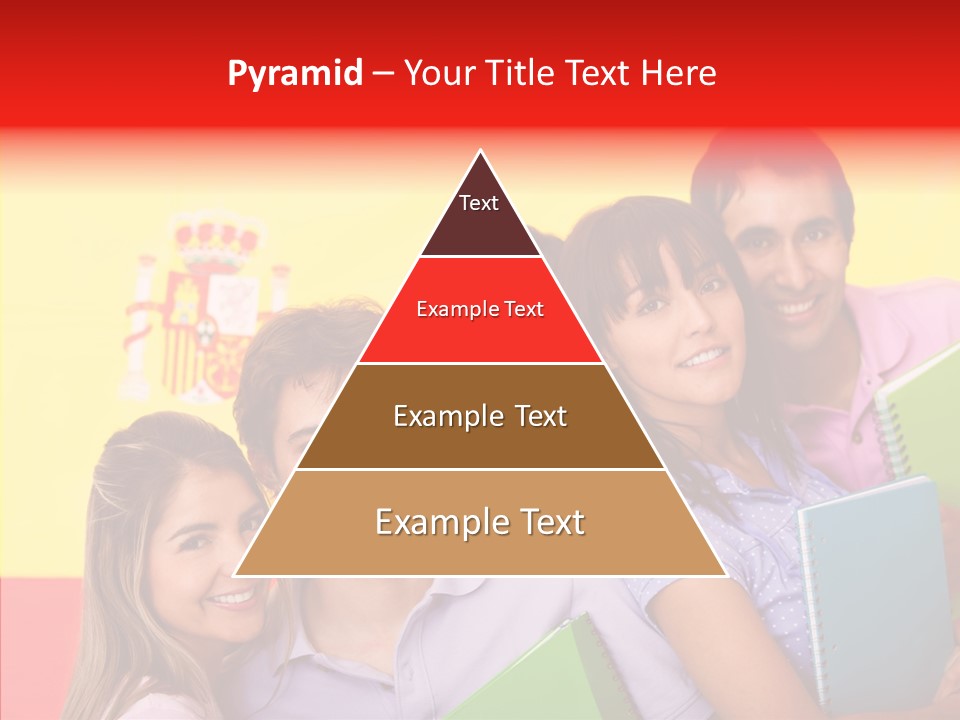 Pyramid – Your Title Text Here

Text

Example Text

Example Text

Example Text